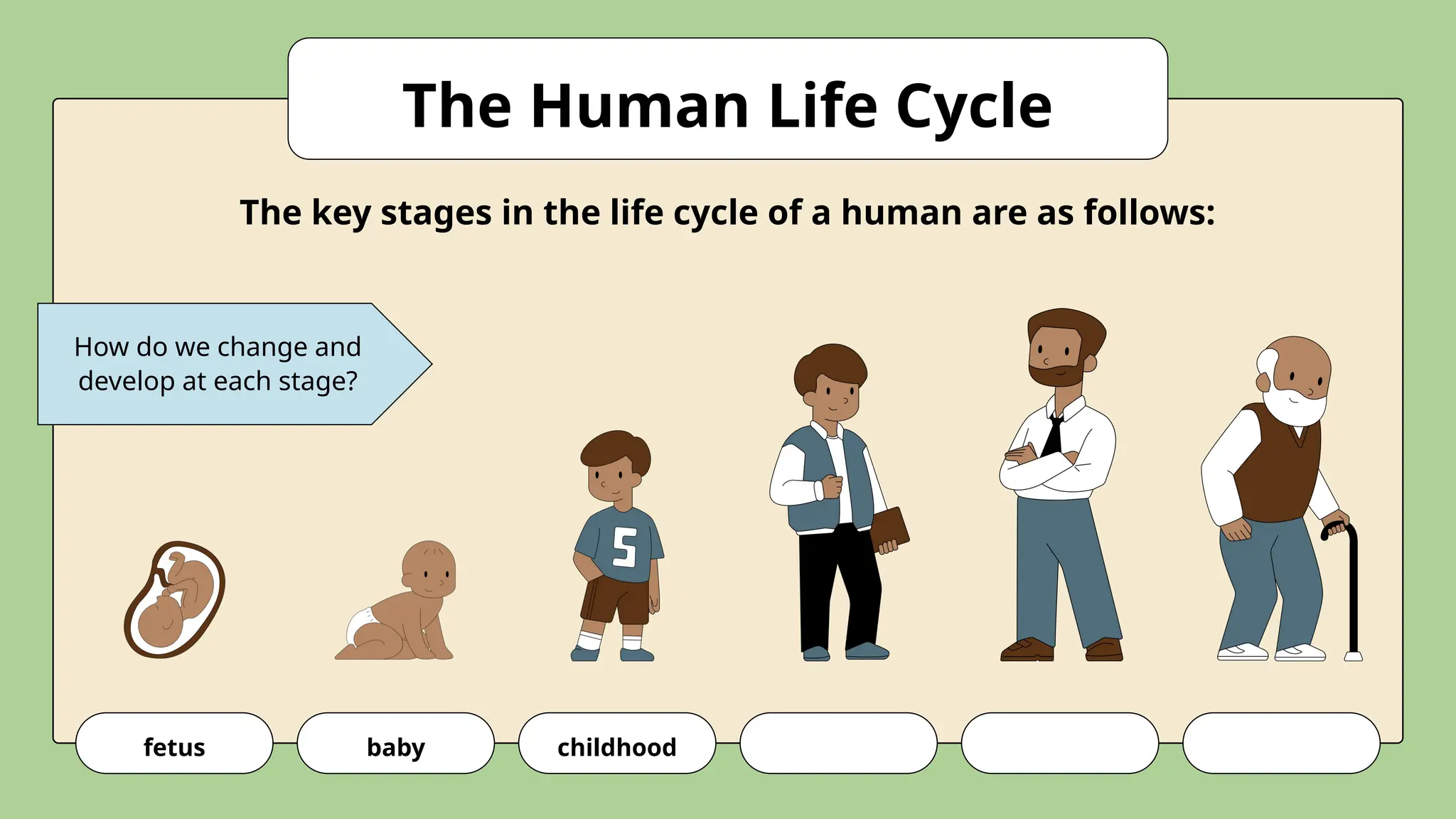 The Human Life Cycle

The key stages in the life cycle of a human are as follows:

How do we change and develop at each stage?

5

fetus

baby

childhood